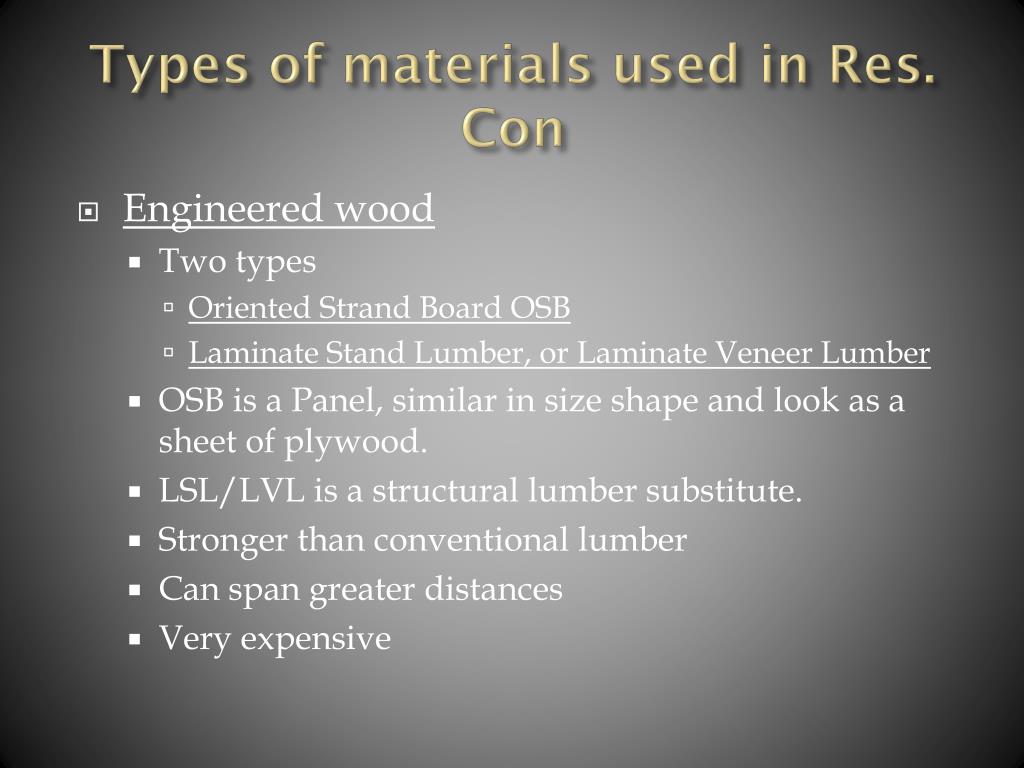 Types of materials used in Res. Con

Engineered wood
Two types
Oriented Strand Board OSB
Laminate Stand Lumber, or Laminate Veneer Lumber
OSB is a Panel, similar in size shape and look as a sheet of plywood.
LSL/LVL is a structural lumber substitute.
Stronger than conventional lumber
Can span greater distances
Very expensive